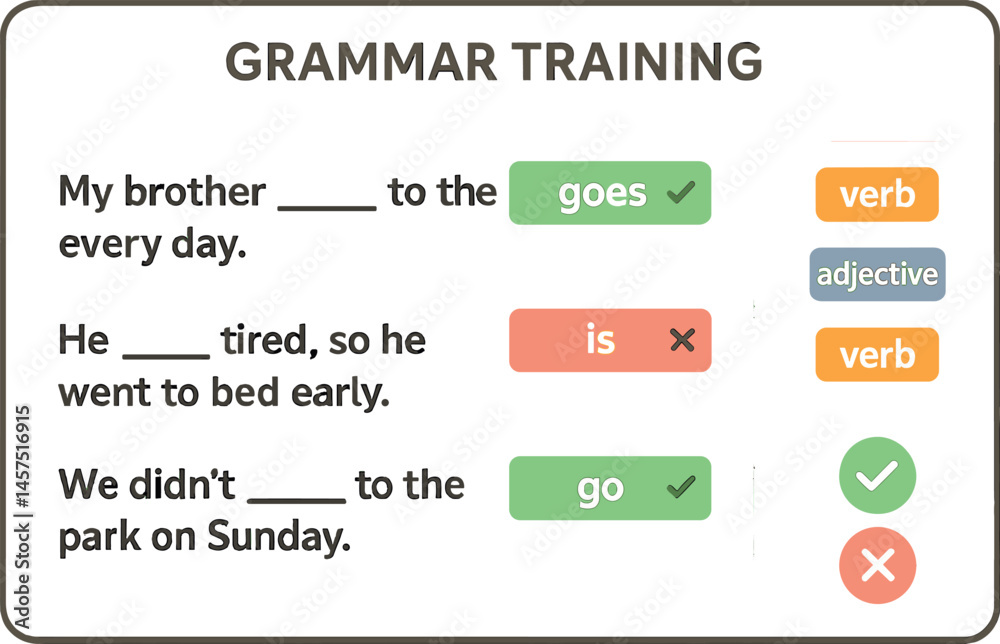 GRAMMAR TRAINING

My brother _____ to the every day.

goes ✓

verb

adjective

He _____ tired, so he went to bed early.

is ✗

verb

We didn't _____ to the park on Sunday.

go ✓

Adobe Stock | #1457516915